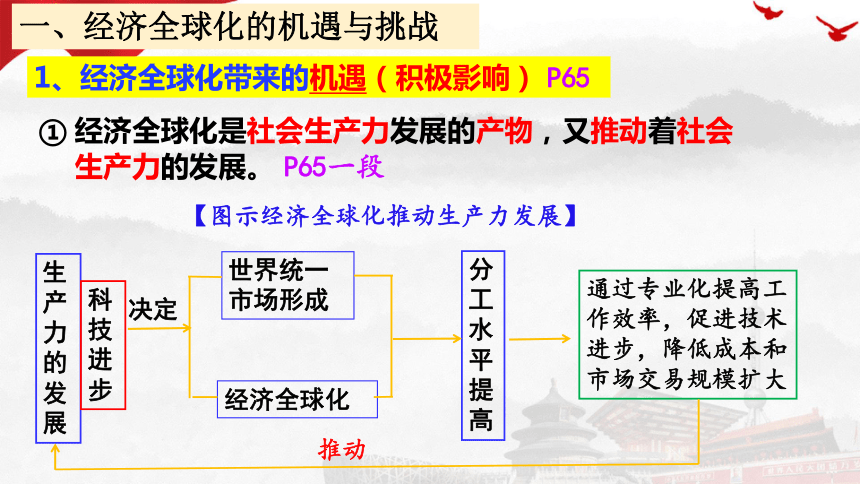 一、经济全球化的机遇与挑战

1、经济全球化带来的机遇（积极影响） P65

① 经济全球化是社会生产力发展的产物，又推动着社会生产力的发展。 P65一段

【图示经济全球化推动生产力发展】

生产力的发展

科技进步

决定

世界统一市场形成

经济全球化

分工水平提高

通过专业化提高工作效率，促进技术进步，降低成本和市场交易规模扩大

推动